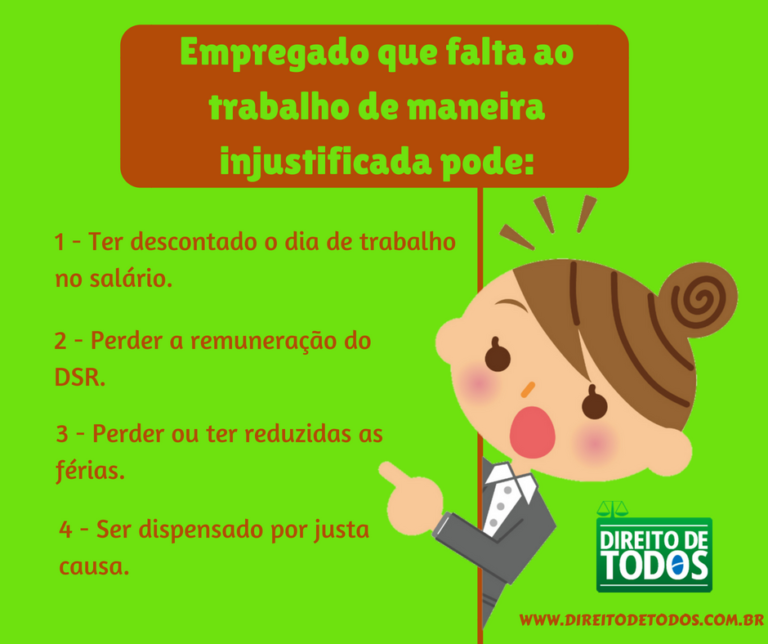 Empregado que falta ao trabalho de maneira injustificada pode:

1 - Ter descontado o dia de trabalho no salário.

2 - Perder a remuneração do DSR.

3 - Perder ou ter reduzidas as férias.

4 - Ser dispensado por justa causa.

DIREITO DE TODOS

WWW.DIREITODETODOS.COM.BR